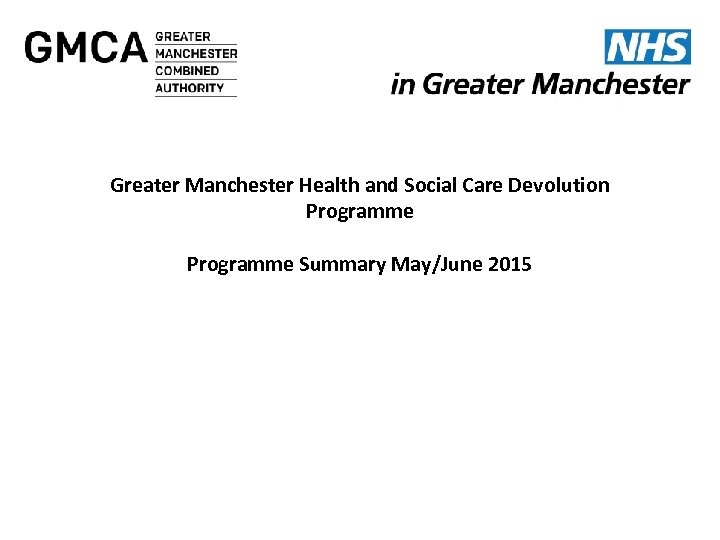 GMCA GREATER MANCHESTER COMBINED AUTHORITY

NHS
in Greater Manchester

Greater Manchester Health and Social Care Devolution Programme

Programme Summary May/June 2015